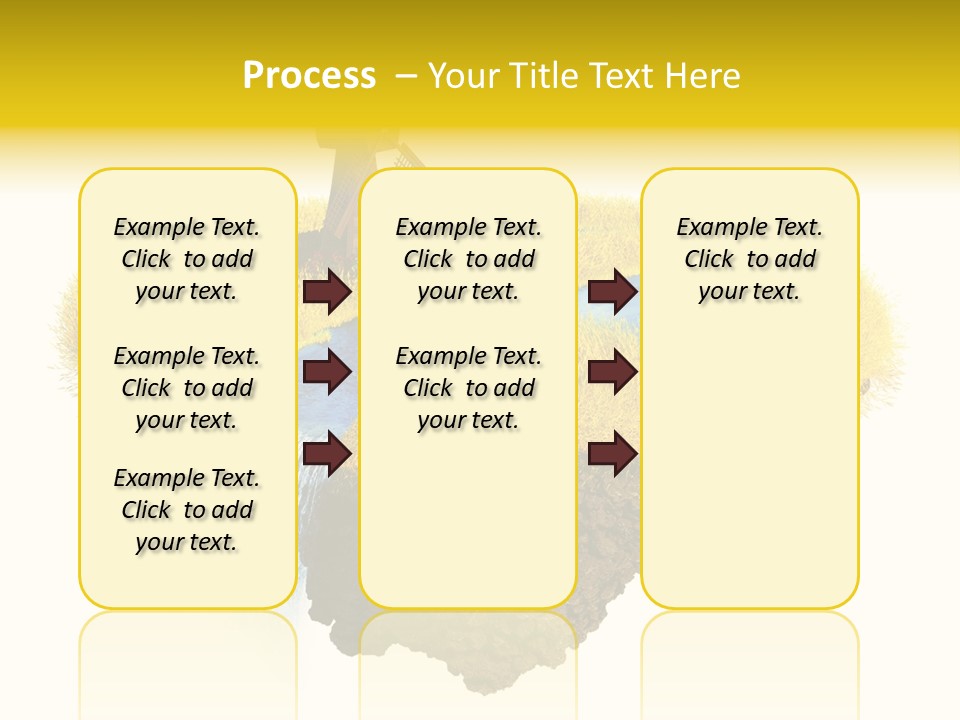 Process – Your Title Text Here

Example Text. Click to add your text.

Example Text. Click to add your text.

Example Text. Click to add your text.

Example Text. Click to add your text.

Example Text. Click to add your text.

Example Text. Click to add your text.